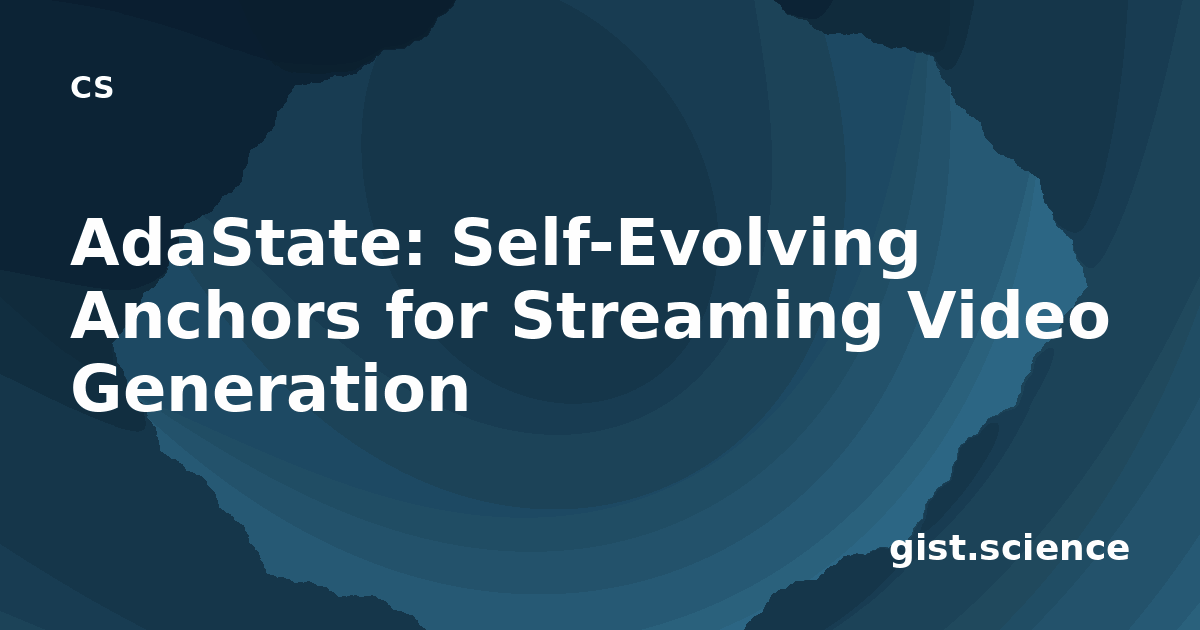 CS

AdaState: Self-Evolving Anchors for Streaming Video Generation

gist.science